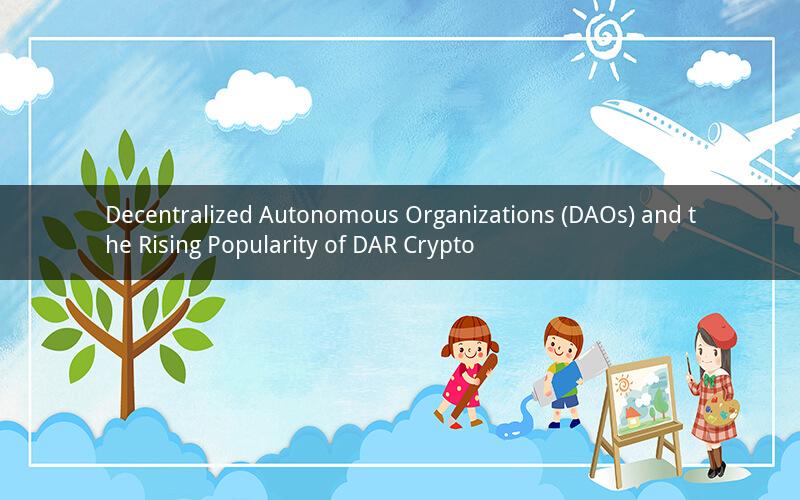 Decentralized Autonomous Organizations (DAOs) and the Rising Popularity of DAR Crypto